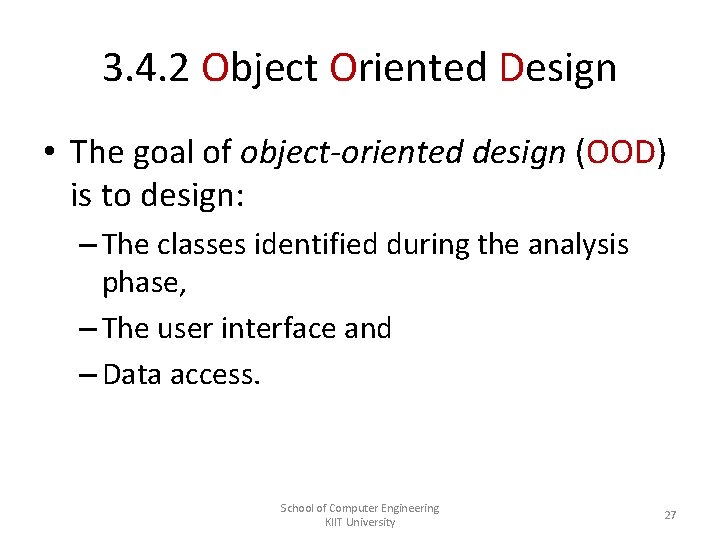 3.4.2 Object Oriented Design

• The goal of object-oriented design (OOD) is to design:

– The classes identified during the analysis phase,

– The user interface and

– Data access.

School of Computer Engineering
KIIT University

27